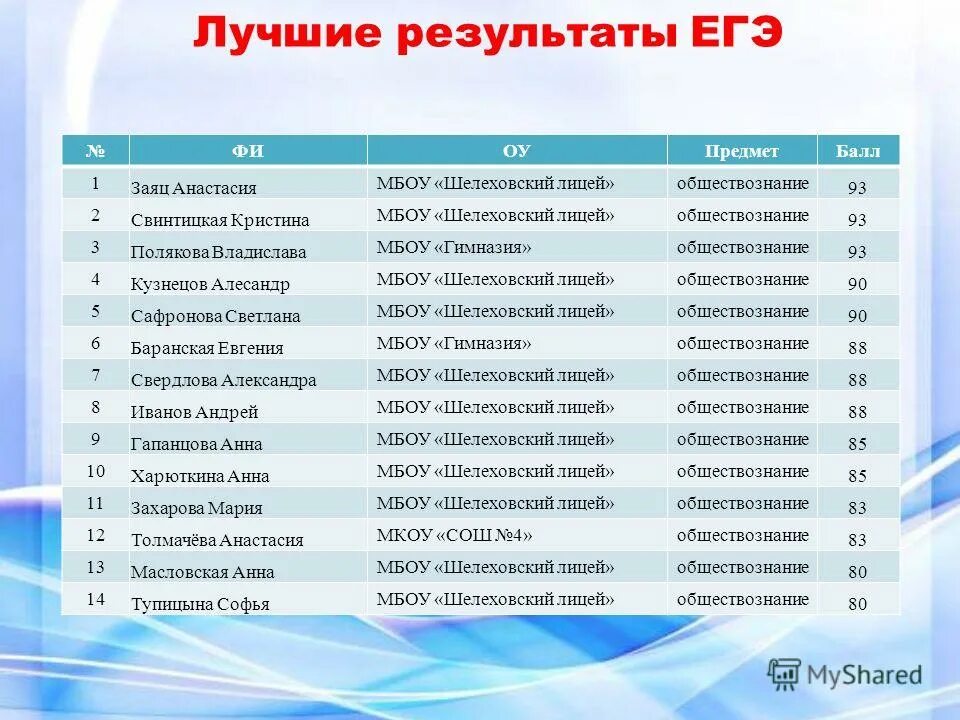 Лучшие результаты ЕГЭ

| № | ФИ | ОУ | Предмет | Балл |
|---|---|---|---|---|
| 1 | Заяц Анастасия | МБОУ «Шелеховский лицей» | обществознание | 93 |
| 2 | Свинтицкая Кристина | МБОУ «Шелеховский лицей» | обществознание | 93 |
| 3 | Полякова Владислава | МБОУ «Гимназия» | обществознание | 93 |
| 4 | Кузнецов Алесандр | МБОУ «Шелеховский лицей» | обществознание | 90 |
| 5 | Сафронова Светлана | МБОУ «Шелеховский лицей» | обществознание | 90 |
| 6 | Баранская Евгения | МБОУ «Гимназия» | обществознание | 88 |
| 7 | Свердлова Александра | МБОУ «Шелеховский лицей» | обществознание | 88 |
| 8 | Иванов Андрей | МБОУ «Шелеховский лицей» | обществознание | 88 |
| 9 | Гапанцова Анна | МБОУ «Шелеховский лицей» | обществознание | 85 |
| 10 | Харюткина Анна | МБОУ «Шелеховский лицей» | обществознание | 85 |
| 11 | Захарова Мария | МБОУ «Шелеховский лицей» | обществознание | 83 |
| 12 | Толмачёва Анастасия | МКОУ «СОШ №4» | обществознание | 83 |
| 13 | Масловская Анна | МБОУ «Шелеховский лицей» | обществознание | 80 |
| 14 | Тупицына Софья | МБОУ «Шелеховский лицей» | обществознание | 80 |

MyShared